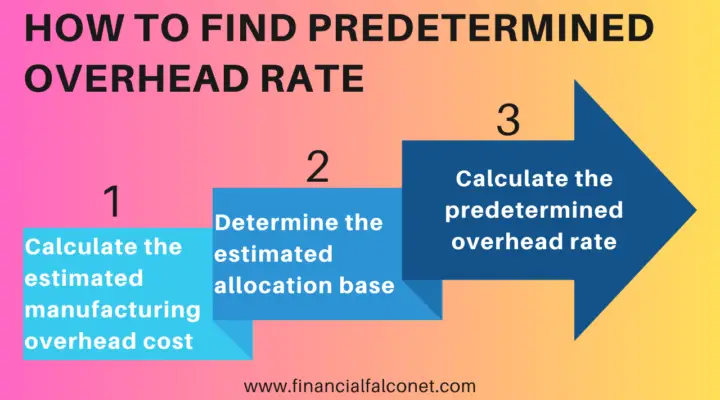 HOW TO FIND PREDETERMINED OVERHEAD RATE

1

Calculate the estimated manufacturing overhead cost

2

Determine the estimated allocation base

3

Calculate the predetermined overhead rate

www.financialfalconet.com